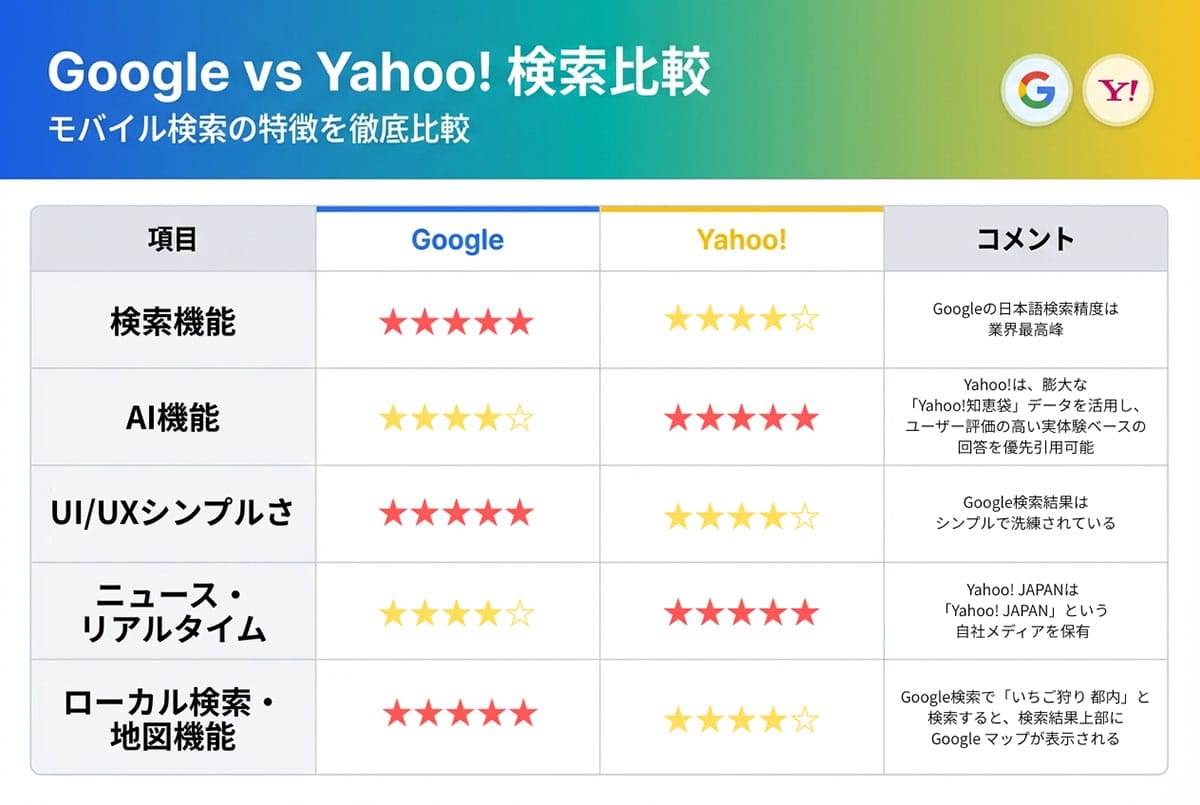 Google vs Yahoo! 検索比較
モバイル検索の特徴を徹底比較

G Y!

| 項目 | Google | Yahoo! | コメント |
|---|---|---|---|
| 検索機能 | ★★★★★ | ★★★★☆ | Googleの日本語検索精度は業界最高峰 |
| AI機能 | ★★★★☆ | ★★★★★ | Yahoo!は、膨大な「Yahoo!知恵袋」データを活用し、ユーザー評価の高い実体験ベースの回答を優先引用可能 |
| UI/UXシンプルさ | ★★★★★ | ★★★★☆ | Google検索結果はシンプルで洗練されている |
| ニュース・リアルタイム | ★★★★☆ | ★★★★★ | Yahoo! JAPANは「Yahoo! JAPAN」という自社メディアを保有 |
| ローカル検索・地図機能 | ★★★★★ | ★★★★☆ | Google検索で「いちご狩り 都内」と検索すると、検索結果上部にGoogle マップが表示される |